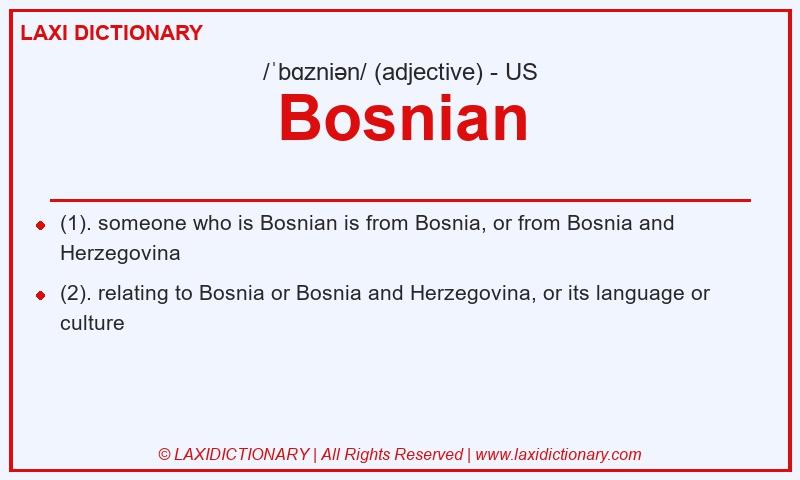 LAXI DICTIONARY

/ˈbɑzniən/ (adjective) - US

Bosnian

(1). someone who is Bosnian is from Bosnia, or from Bosnia and Herzegovina

(2). relating to Bosnia or Bosnia and Herzegovina, or its language or culture

© LAXIDICTIONARY | All Rights Reserved | www.laxidictionary.com